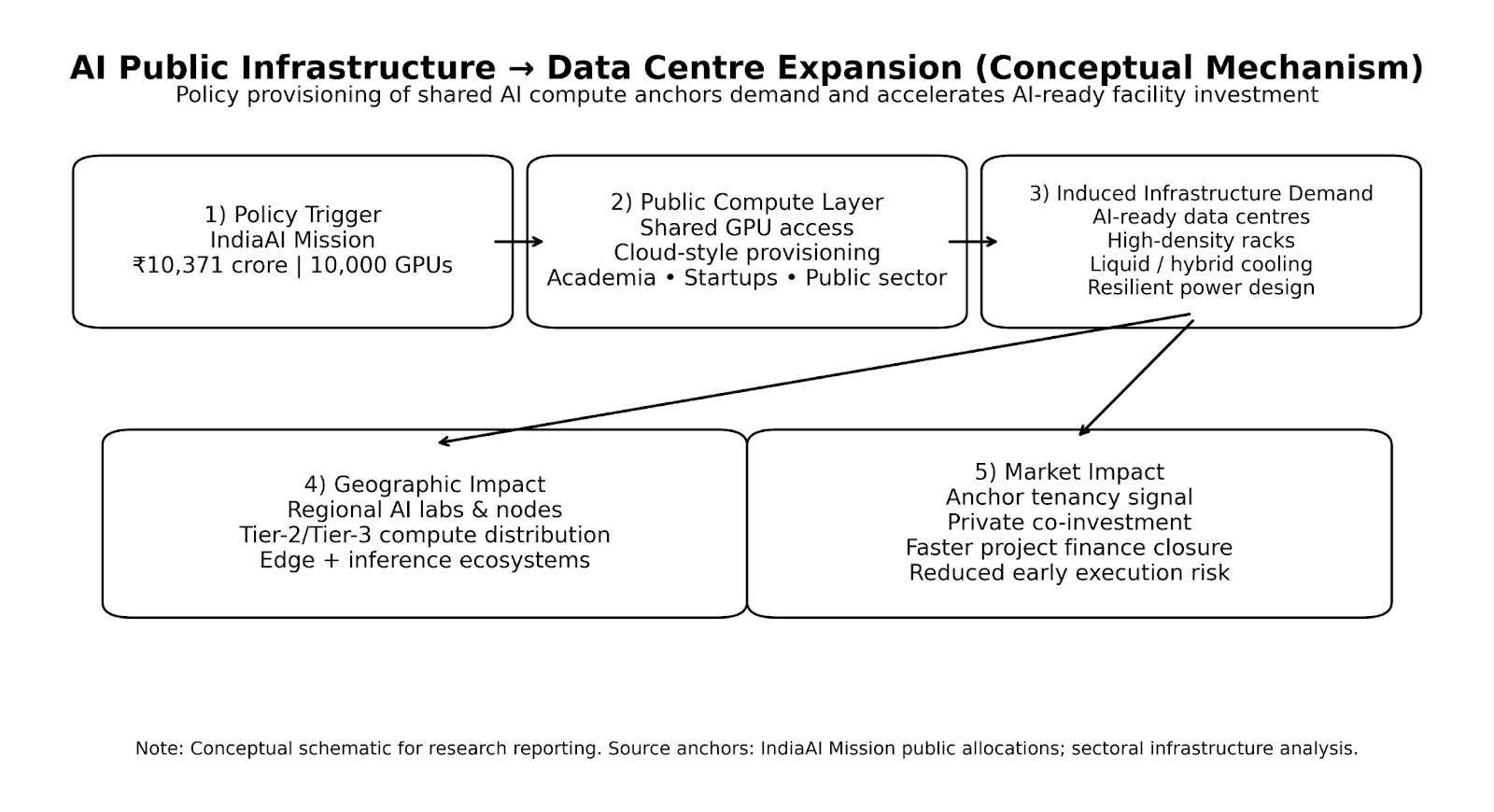 AI Public Infrastructure → Data Centre Expansion (Conceptual Mechanism)
Policy provisioning of shared AI compute anchors demand and accelerates AI-ready facility investment

1) Policy Trigger
IndiaAI Mission
₹10,371 crore | 10,000 GPUs

2) Public Compute Layer
Shared GPU access
Cloud-style provisioning
Academia • Startups • Public sector

3) Induced Infrastructure Demand
AI-ready data centres
High-density racks
Liquid / hybrid cooling
Resilient power design

4) Geographic Impact
Regional AI labs & nodes
Tier-2/Tier-3 compute distribution
Edge + inference ecosystems

5) Market Impact
Anchor tenancy signal
Private co-investment
Faster project finance closure
Reduced early execution risk

Note: Conceptual schematic for research reporting. Source anchors: IndiaAI Mission public allocations; sectoral infrastructure analysis.